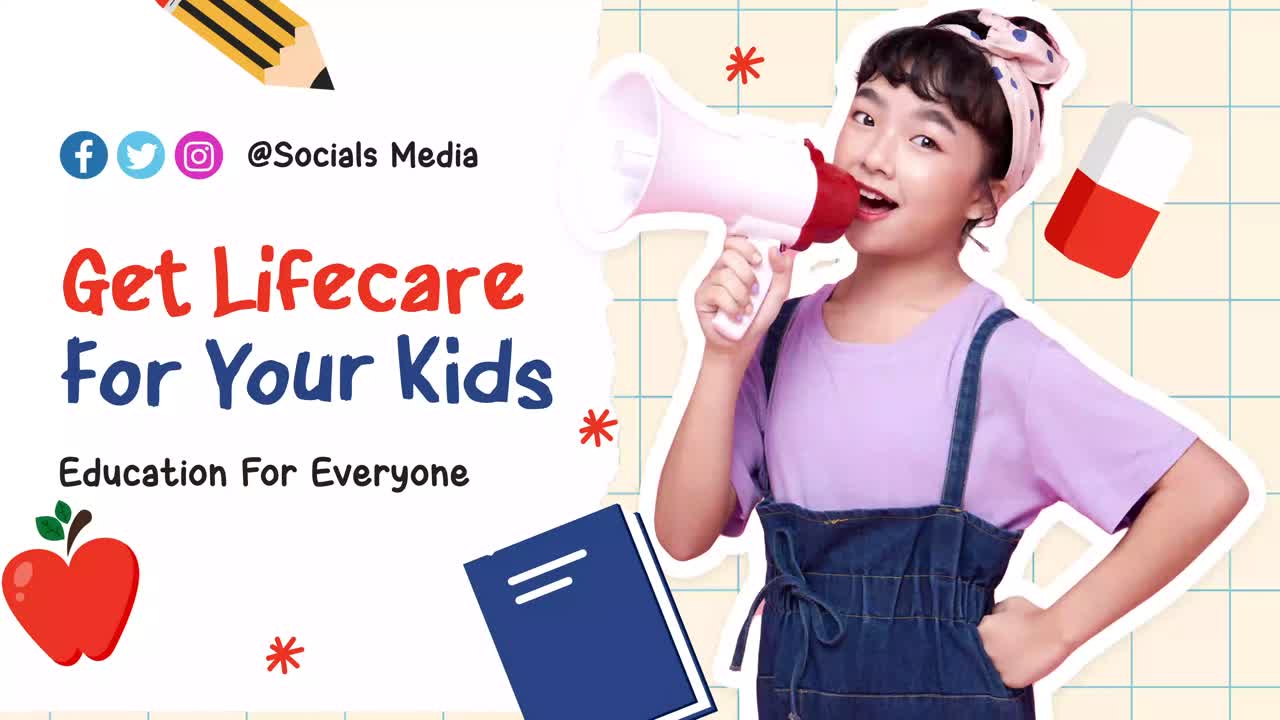 @Socials Media

Get Lifecare For Your Kids

Education For Everyone